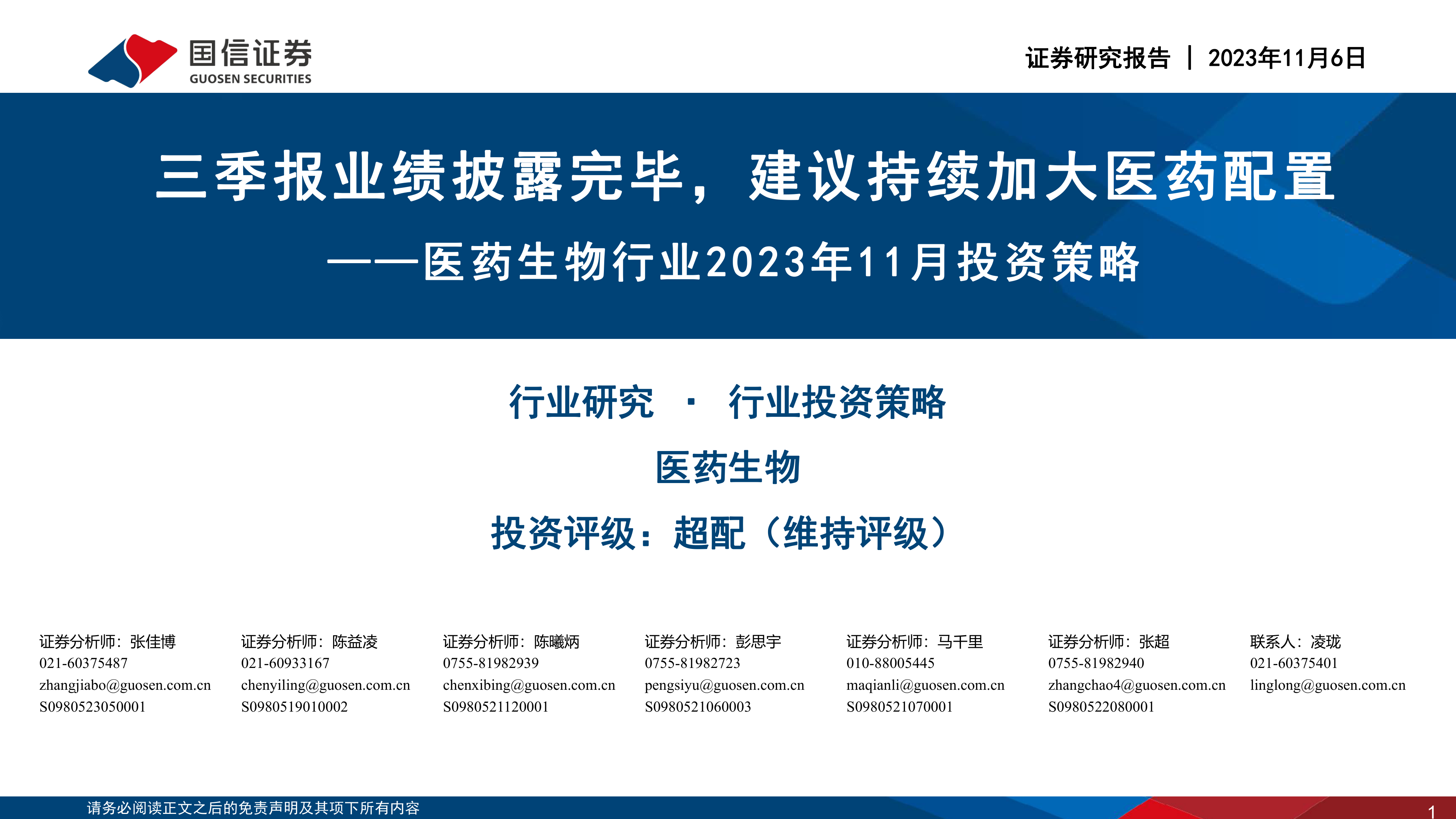 国信证券
GUOSEN SECURITIES

证券研究报告 | 2023年11月6日

三季报业绩披露完毕，建议持续加大医药配置

——医药生物行业2023年11月投资策略

行业研究 · 行业投资策略

医药生物

投资评级：超配（维持评级）

证券分析师：张佳博
021-60375487
zhangjiabo@guosen.com.cn
S0980523050001

证券分析师：陈益凌
021-60933167
chenyiling@guosen.com.cn
S0980519010002

证券分析师：陈曦炳
0755-81982939
chenxibing@guosen.com.cn
S0980521120001

证券分析师：彭思宇
0755-81982723
pengsiyu@guosen.com.cn
S0980521060003

证券分析师：马千里
010-88005445
maqianli@guosen.com.cn
S0980521070001

证券分析师：张超
0755-81982940
zhangchao4@guosen.com.cn
S0980522080001

联系人：凌珑
021-60375401
linglong@guosen.com.cn

请务必阅读正文之后的免责声明及其项下所有内容

1